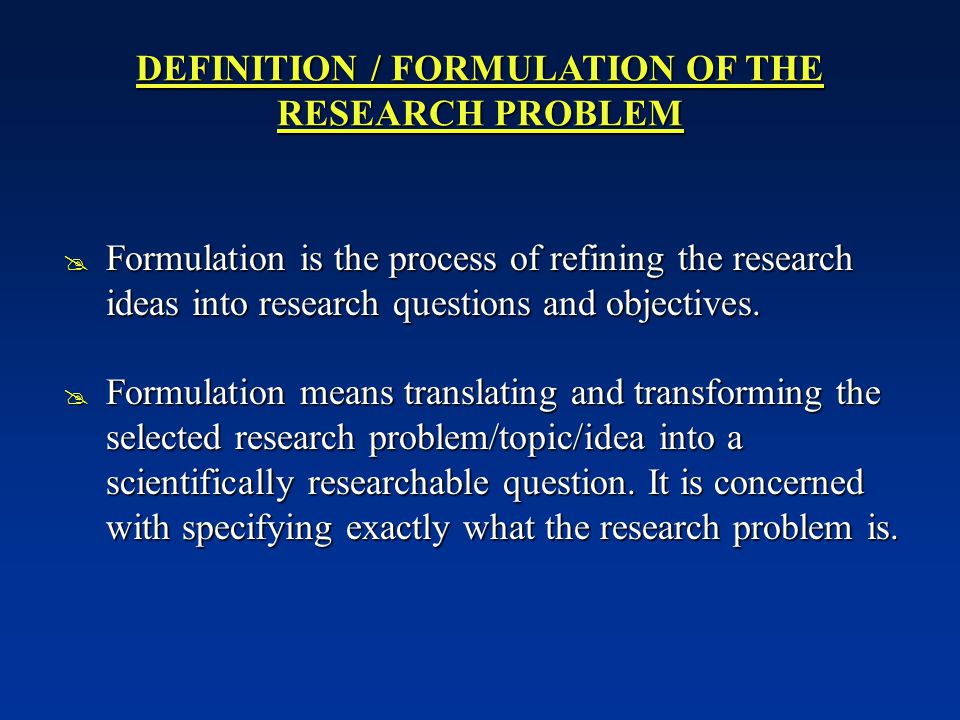 DEFINITION / FORMULATION OF THE RESEARCH PROBLEM

Formulation is the process of refining the research ideas into research questions and objectives.

Formulation means translating and transforming the selected research problem/topic/idea into a scientifically researchable question. It is concerned with specifying exactly what the research problem is.